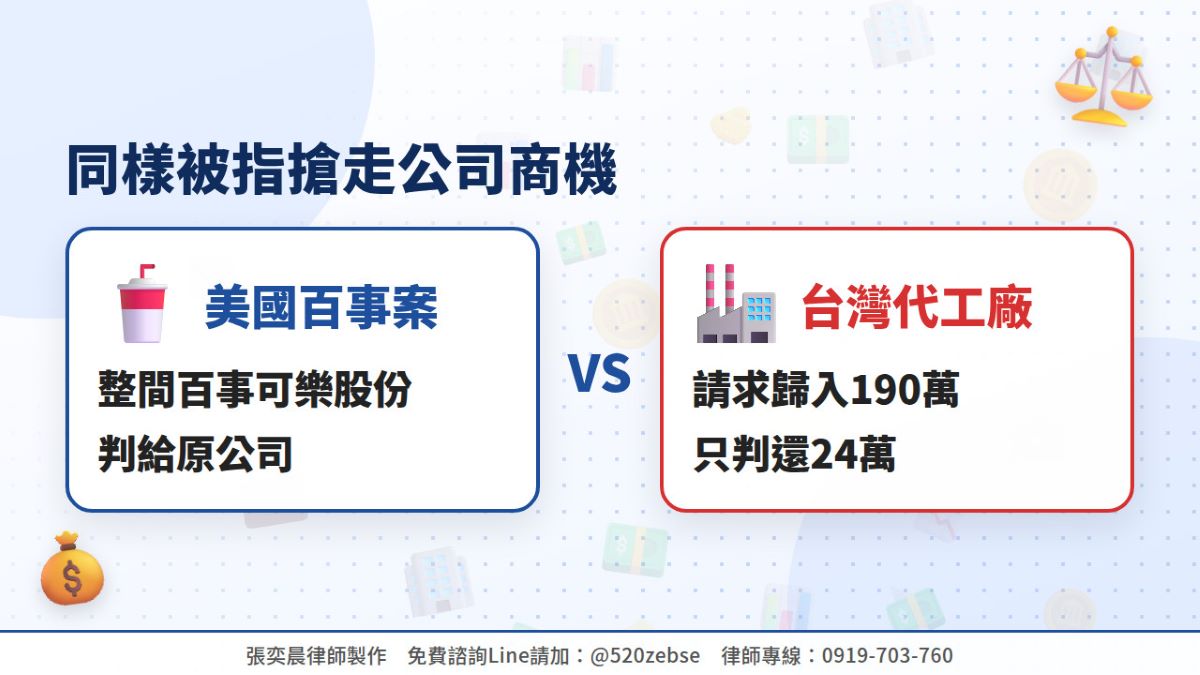 同樣被指搶走公司商機

美國百事案

整間百事可樂股份
判給原公司

VS

台灣代工廠

請求歸入190萬
只判還24萬

張奕晨律師製作　免費諮詢Line請加：@520zebse　律師專線：0919-703-760